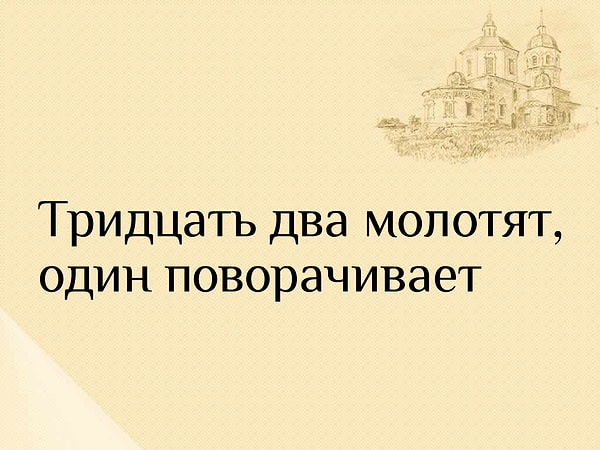 Тридцать два молотят, один поворачивает